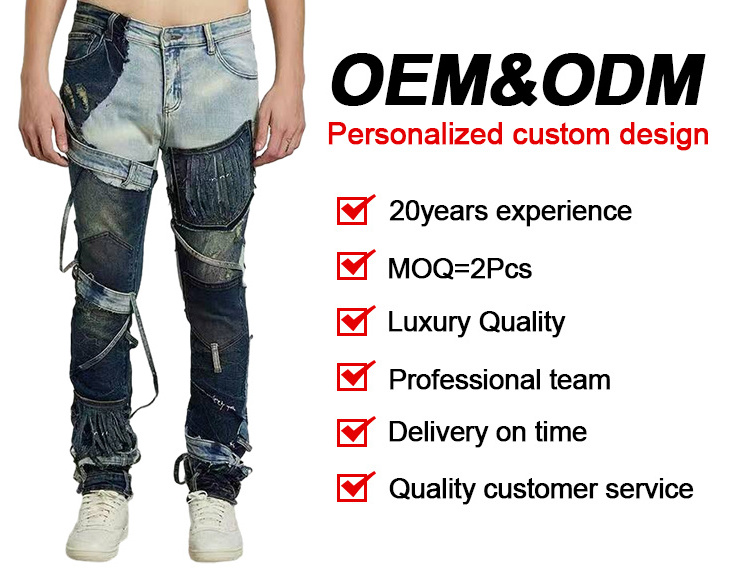 OEM&ODM

Personalized custom design

20years experience

MOQ=2Pcs

Luxury Quality

Professional team

Delivery on time

Quality customer service